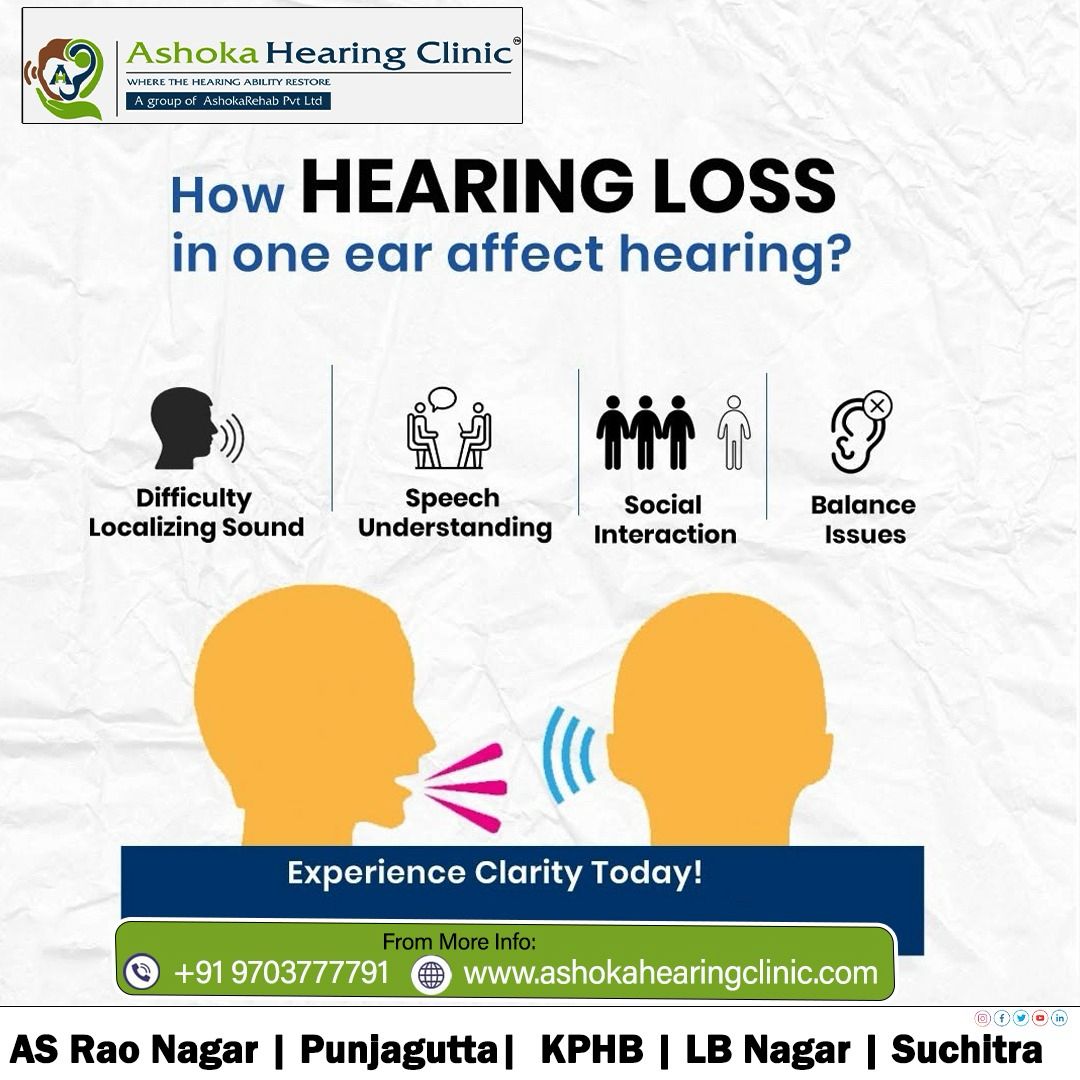 Ashoka Hearing Clinic®
WHERE THE HEARING ABILITY RESTORE
A group of AshokaRehab Pvt Ltd

How HEARING LOSS in one ear affect hearing?

Difficulty Localizing Sound

Speech Understanding

Social Interaction

Balance Issues

Experience Clarity Today!

From More Info:
+91 9703777791 www.ashokahearingclinic.com

AS Rao Nagar | Punjagutta| KPHB | LB Nagar | Suchitra